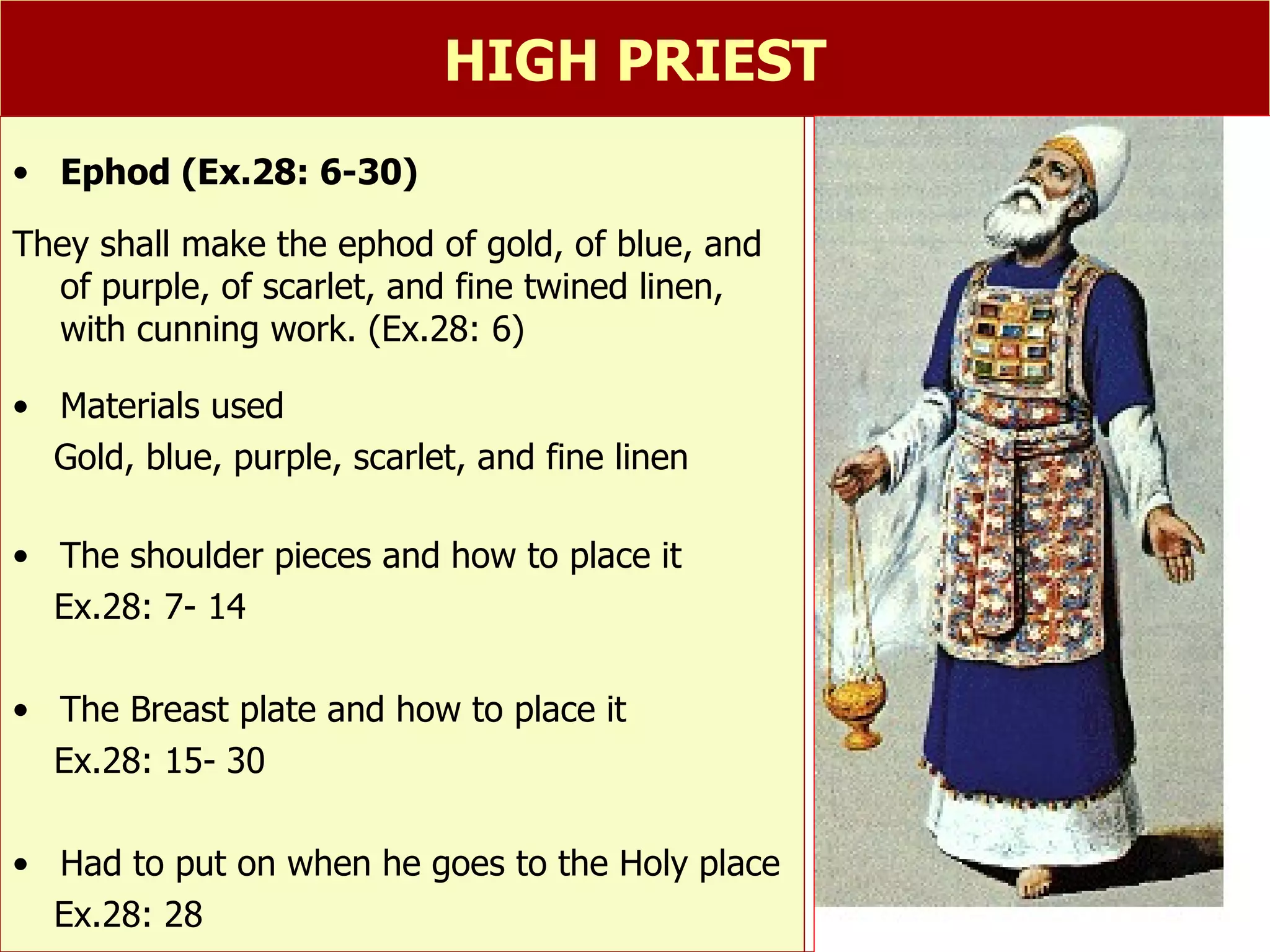 HIGH PRIEST

• Ephod (Ex.28: 6-30)

They shall make the ephod of gold, of blue, and of purple, of scarlet, and fine twined linen, with cunning work. (Ex.28: 6)

• Materials used

Gold, blue, purple, scarlet, and fine linen

• The shoulder pieces and how to place it

Ex.28: 7- 14

• The Breast plate and how to place it

Ex.28: 15- 30

• Had to put on when he goes to the Holy place

Ex.28: 28